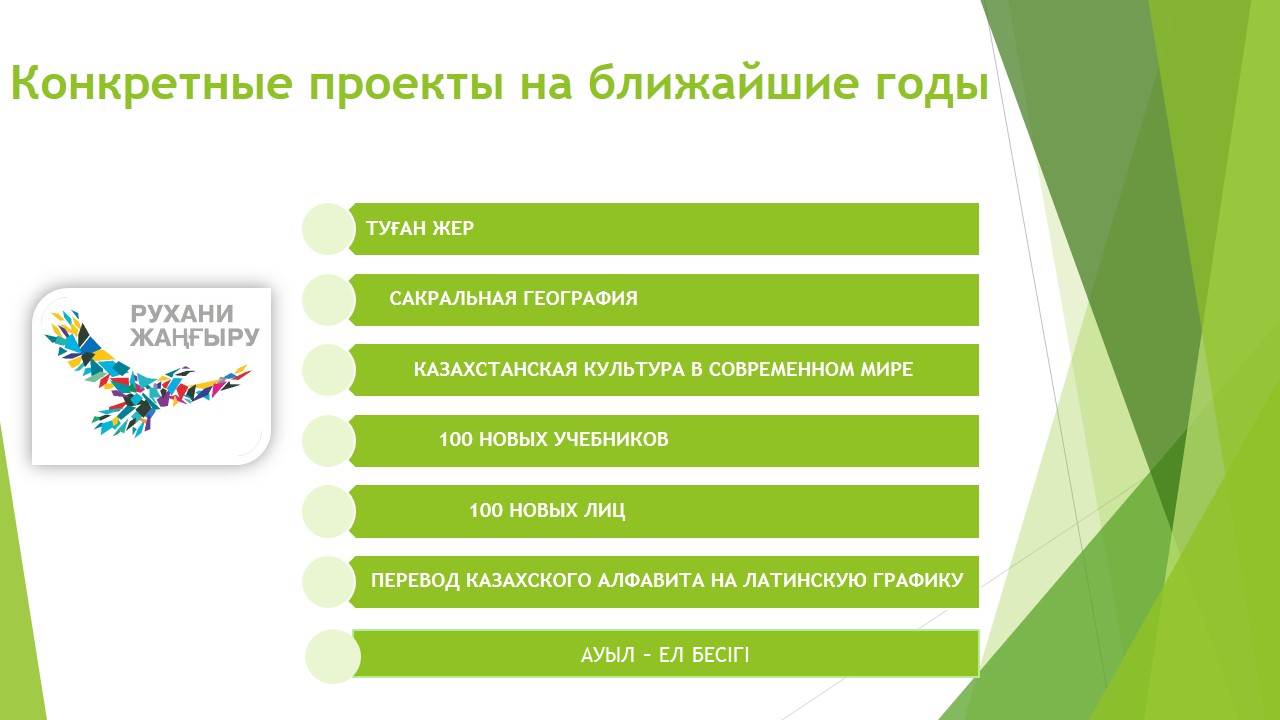 Конкретные проекты на ближайшие годы

РУХАНИ ЖАҢҒЫРУ

ТУҒАН ЖЕР

САКРАЛЬНАЯ ГЕОГРАФИЯ

КАЗАХСТАНСКАЯ КУЛЬТУРА В СОВРЕМЕННОМ МИРЕ

100 НОВЫХ УЧЕБНИКОВ

100 НОВЫХ ЛИЦ

ПЕРЕВОД КАЗАХСКОГО АЛФАВИТА НА ЛАТИНСКУЮ ГРАФИКУ

АУЫЛ – ЕЛ БЕСІГІ